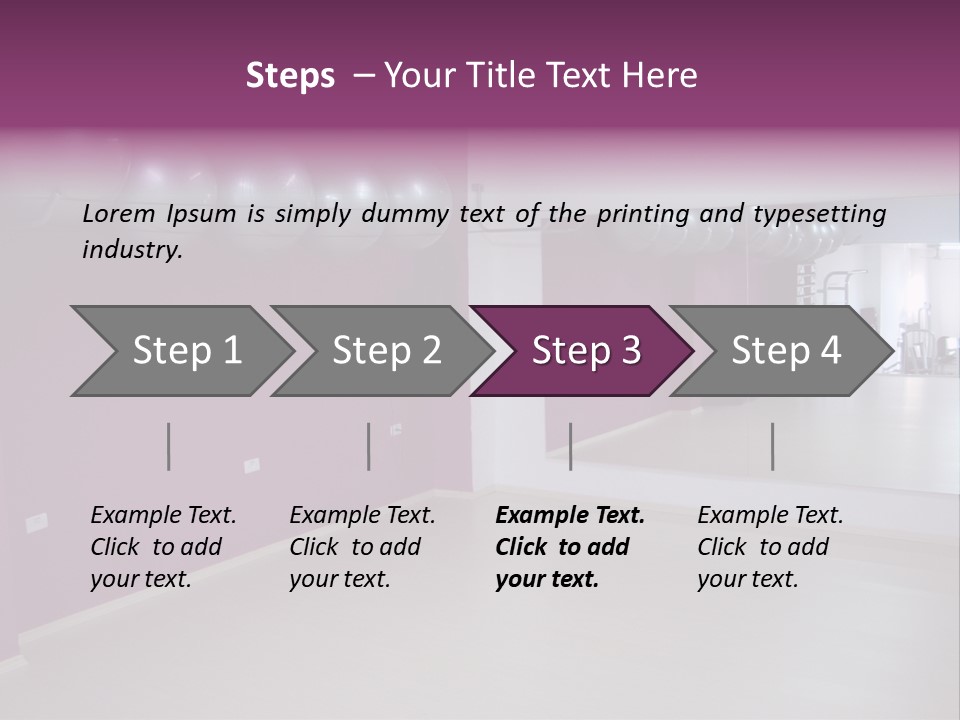 Steps – Your Title Text Here

Lorem Ipsum is simply dummy text of the printing and typesetting industry.

Step 1

Step 2

Step 3

Step 4

Example Text. Click to add your text.

Example Text. Click to add your text.

Example Text. Click to add your text.

Example Text. Click to add your text.